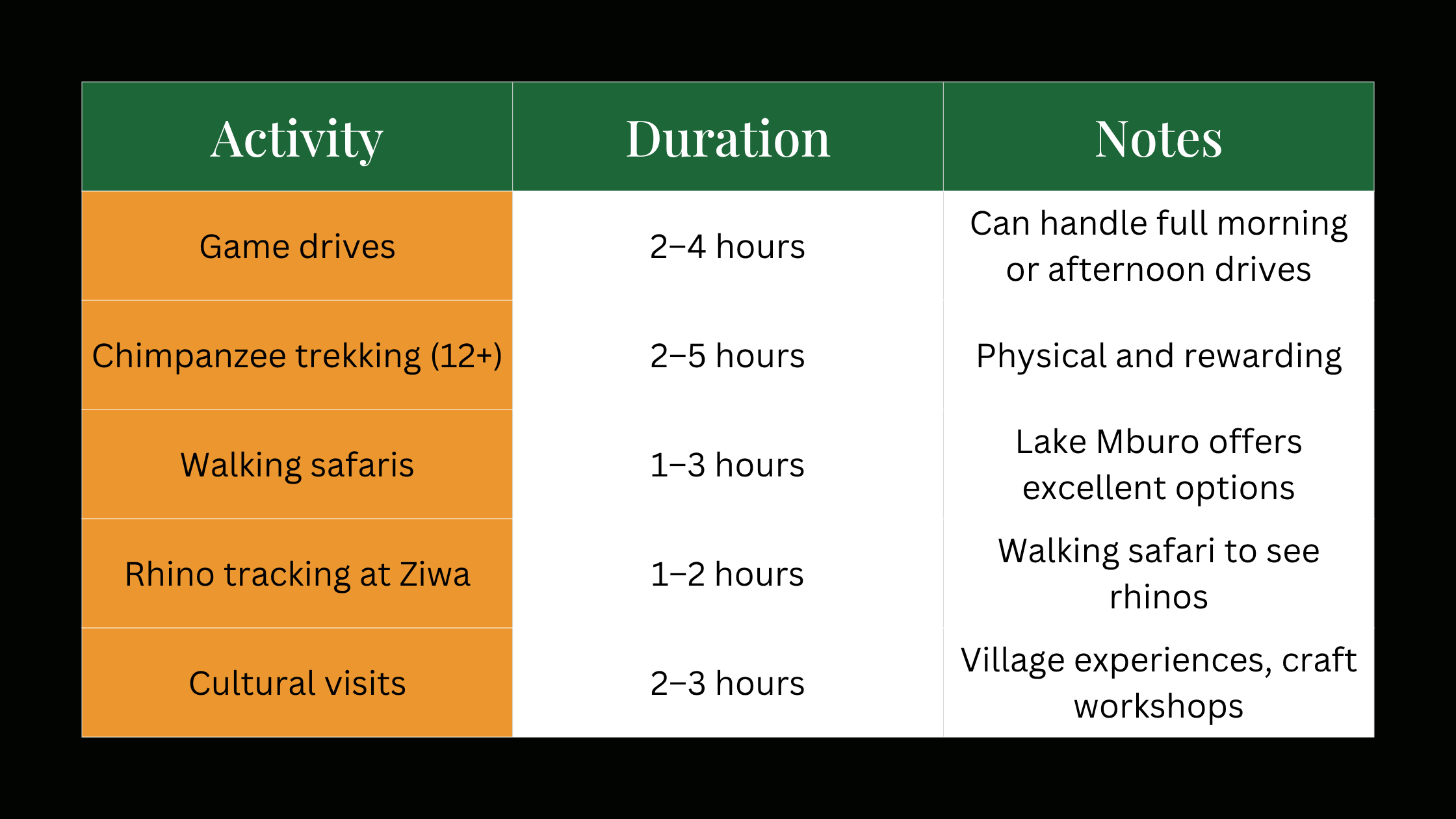 | Activity | Duration | Notes |
|---|---|---|
| Game drives | 2–4 hours | Can handle full morning or afternoon drives |
| Chimpanzee trekking (12+) | 2–5 hours | Physical and rewarding |
| Walking safaris | 1–3 hours | Lake Mburo offers excellent options |
| Rhino tracking at Ziwa | 1–2 hours | Walking safari to see rhinos |
| Cultural visits | 2–3 hours | Village experiences, craft workshops |